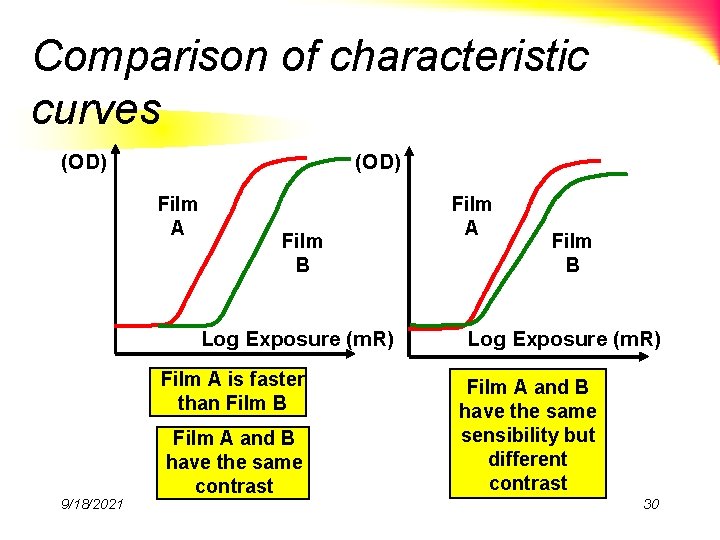 Comparison of characteristic curves

(OD)

Film A

Film B

Log Exposure (mR)

Film A is faster than Film B

Film A and B have the same contrast

(OD)

Film A

Film B

Log Exposure (mR)

Film A and B have the same sensibility but different contrast

9/18/2021

30